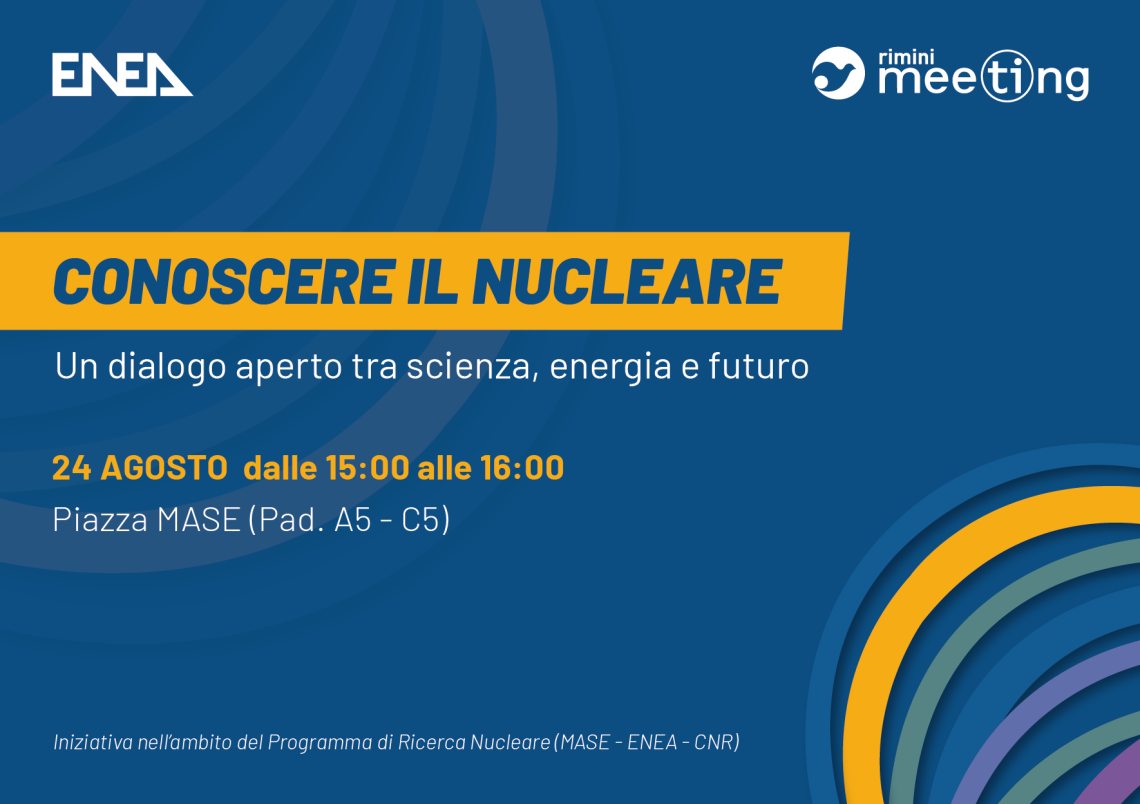 ENEA

rimini meeting

CONOSCERE IL NUCLEARE

Un dialogo aperto tra scienza, energia e futuro

24 AGOSTO dalle 15:00 alle 16:00

Piazza MASE (Pad. A5 - C5)

Iniziativa nell'ambito del Programma di Ricerca Nucleare (MASE - ENEA - CNR)